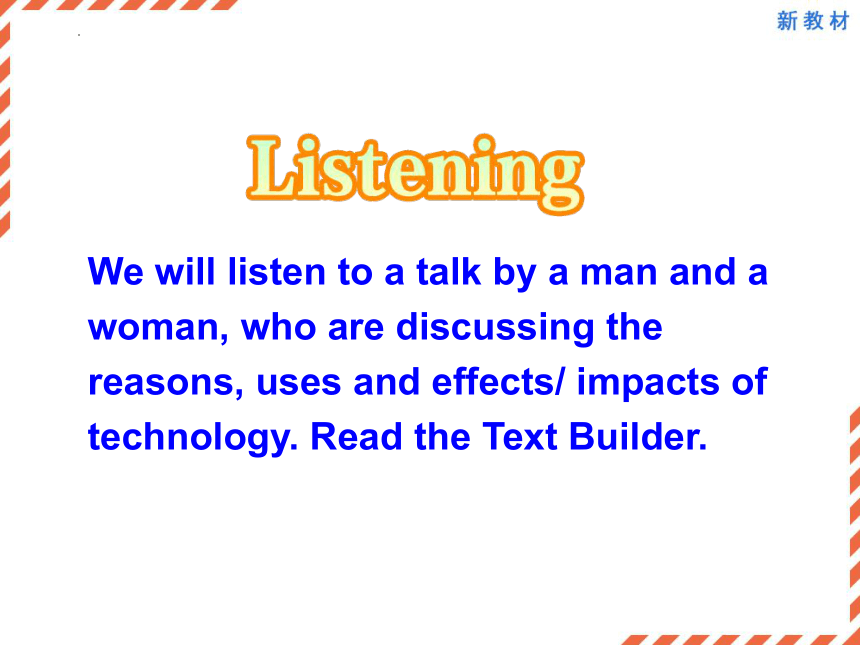 新教材

Listening

We will listen to a talk by a man and a woman, who are discussing the reasons, uses and effects/ impacts of technology. Read the Text Builder.